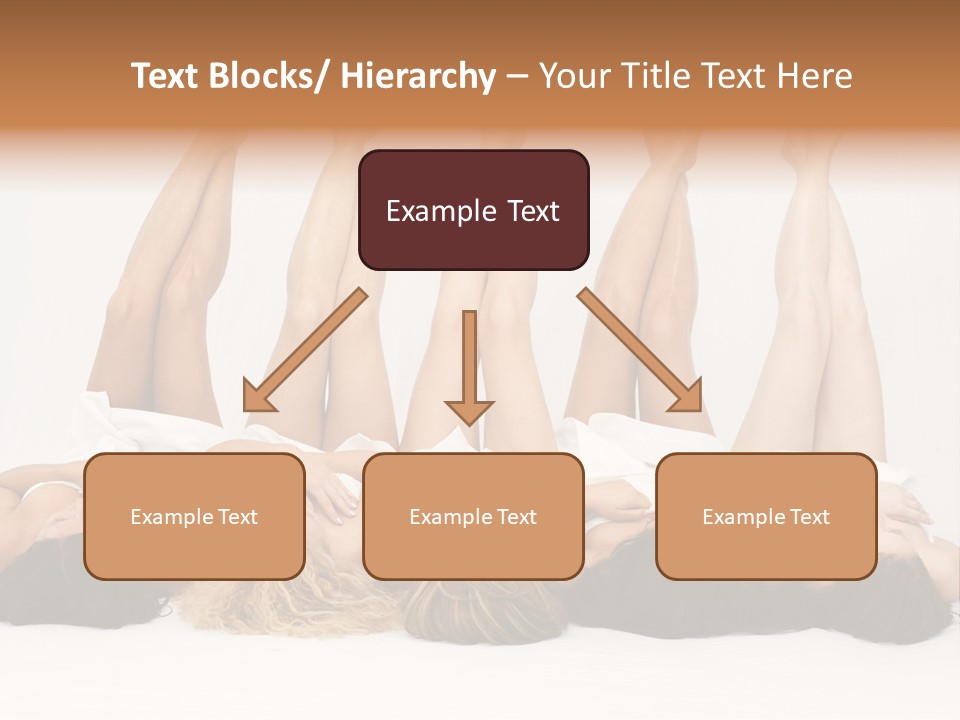 Text Blocks/ Hierarchy – Your Title Text Here

Example Text

Example Text

Example Text

Example Text